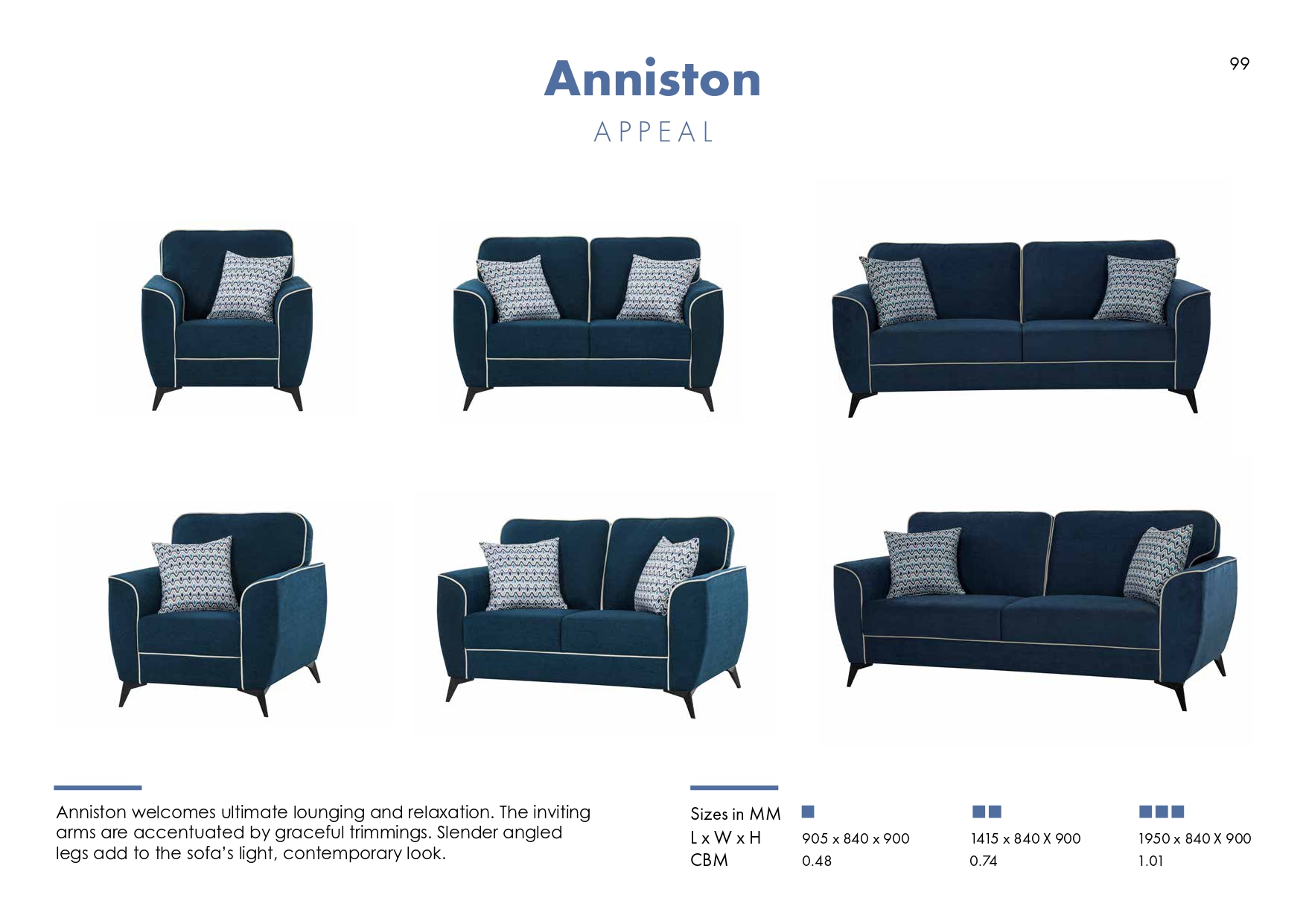 99

Anniston

APPEAL

Anniston welcomes ultimate lounging and relaxation. The inviting arms are accentuated by graceful trimmings. Slender angled legs add to the sofa's light, contemporary look.

| Sizes in MM | ■ | ■■ | ■■■ |
|---|---|---|---|
| L x W x H | 905 x 840 x 900 | 1415 x 840 X 900 | 1950 x 840 X 900 |
| CBM | 0.48 | 0.74 | 1.01 |